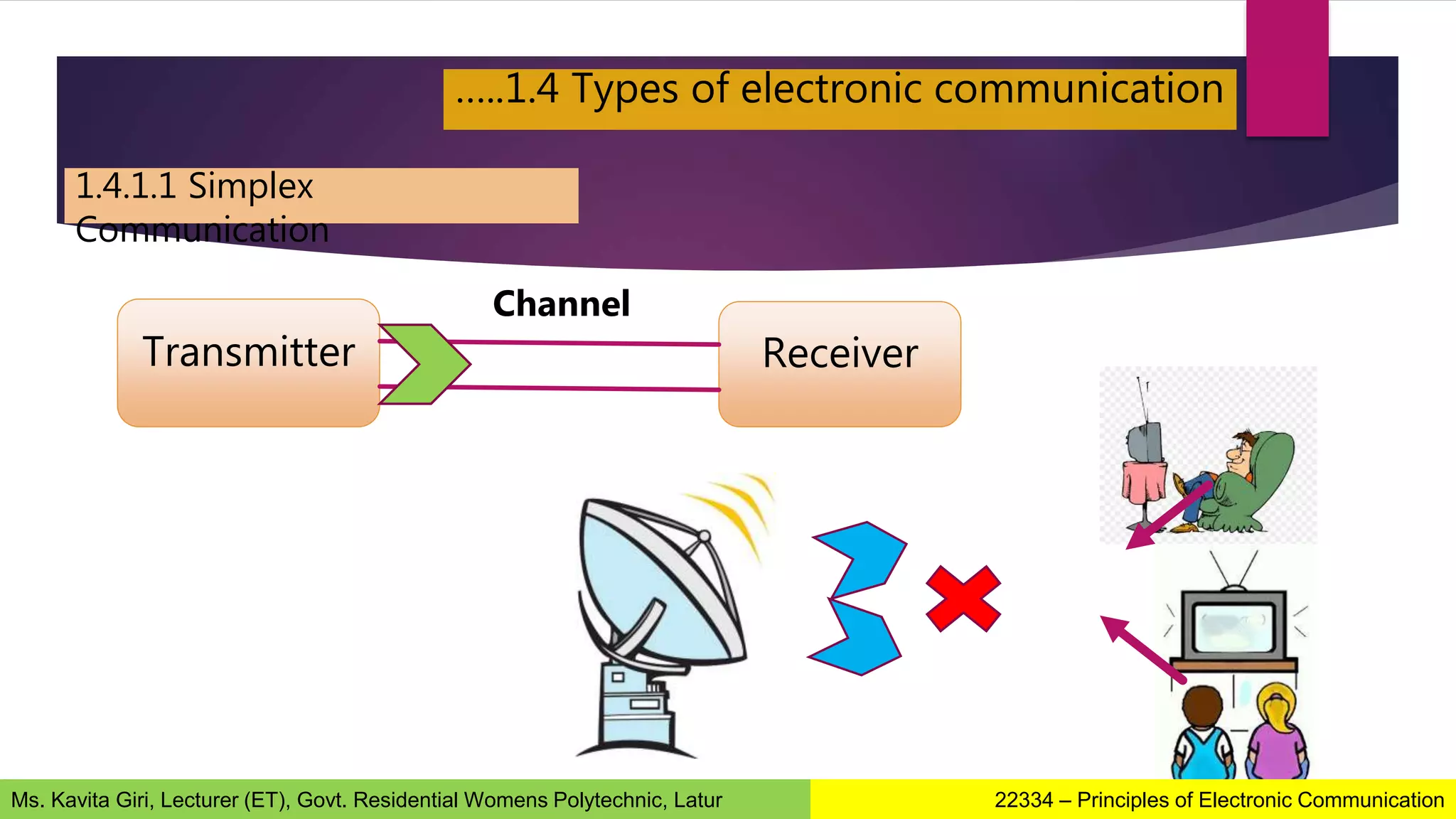 .....1.4 Types of electronic communication

1.4.1.1 Simplex Communication

Channel

Transmitter

Receiver

Ms. Kavita Giri, Lecturer (ET), Govt. Residential Womens Polytechnic, Latur

22334 – Principles of Electronic Communication